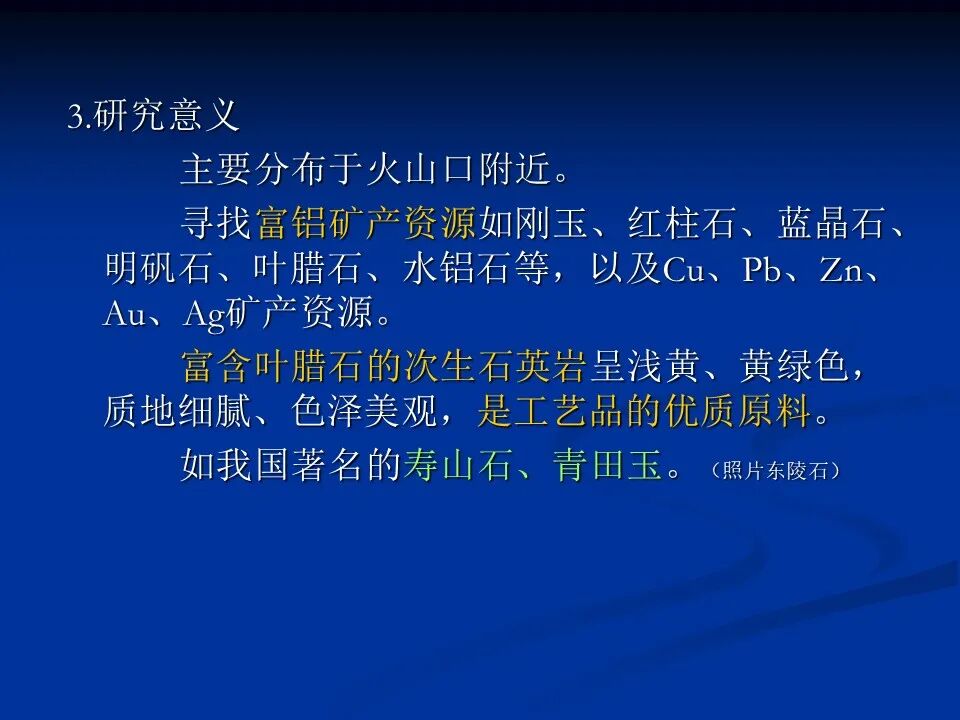 3.研究意义

主要分布于火山口附近。

寻找富铝矿产资源如刚玉、红柱石、蓝晶石、明矾石、叶腊石、水铝石等，以及Cu、Pb、Zn、Au、Ag矿产资源。

富含叶腊石的次生石英岩呈浅黄、黄绿色，质地细腻、色泽美观，是工艺品的优质原料。

如我国著名的寿山石、青田玉。（照片东陵石）